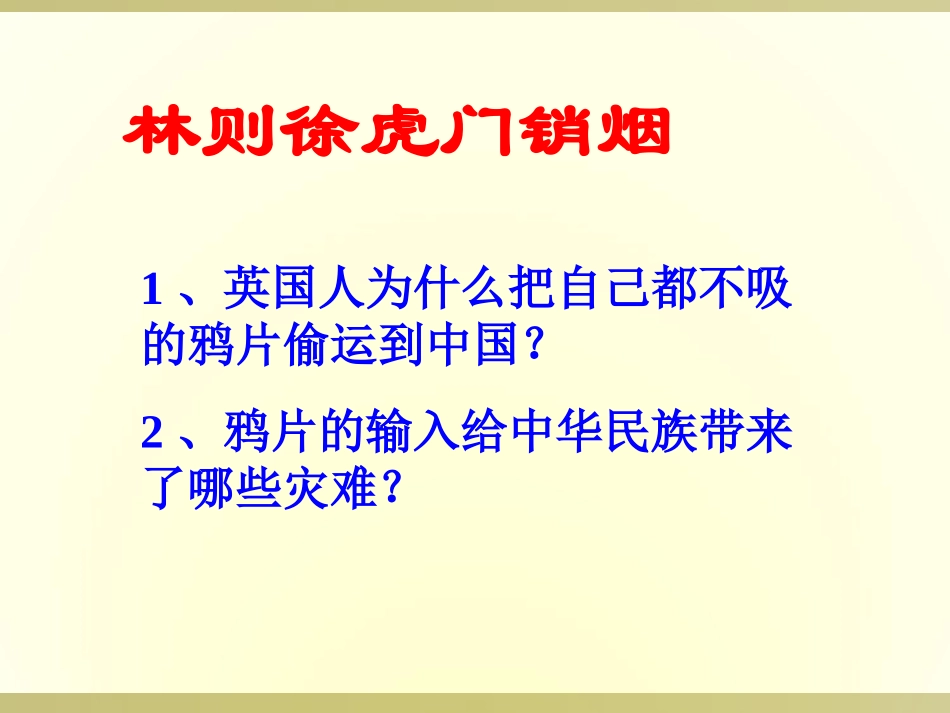 林则徐虎门销烟

1 、英国人为什么把自己都不吸的鸦片偷运到中国？

2 、鸦片的输入给中华民族带来了哪些灾难？